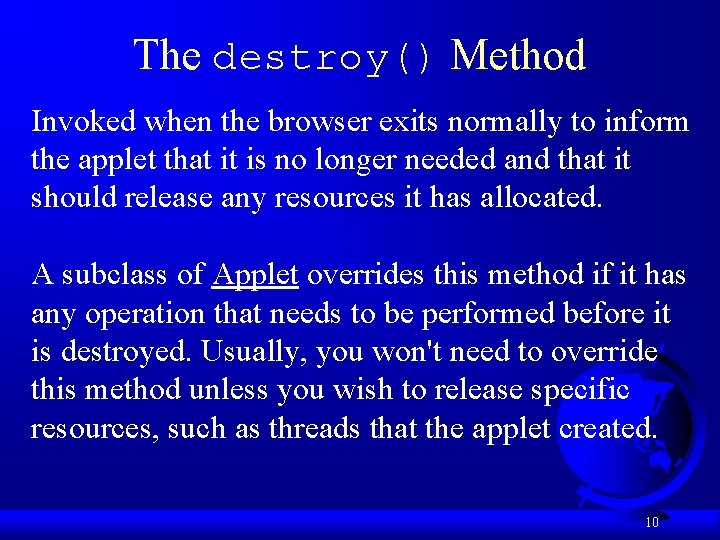 The destroy() Method

Invoked when the browser exits normally to inform the applet that it is no longer needed and that it should release any resources it has allocated.

A subclass of Applet overrides this method if it has any operation that needs to be performed before it is destroyed. Usually, you won't need to override this method unless you wish to release specific resources, such as threads that the applet created.

10